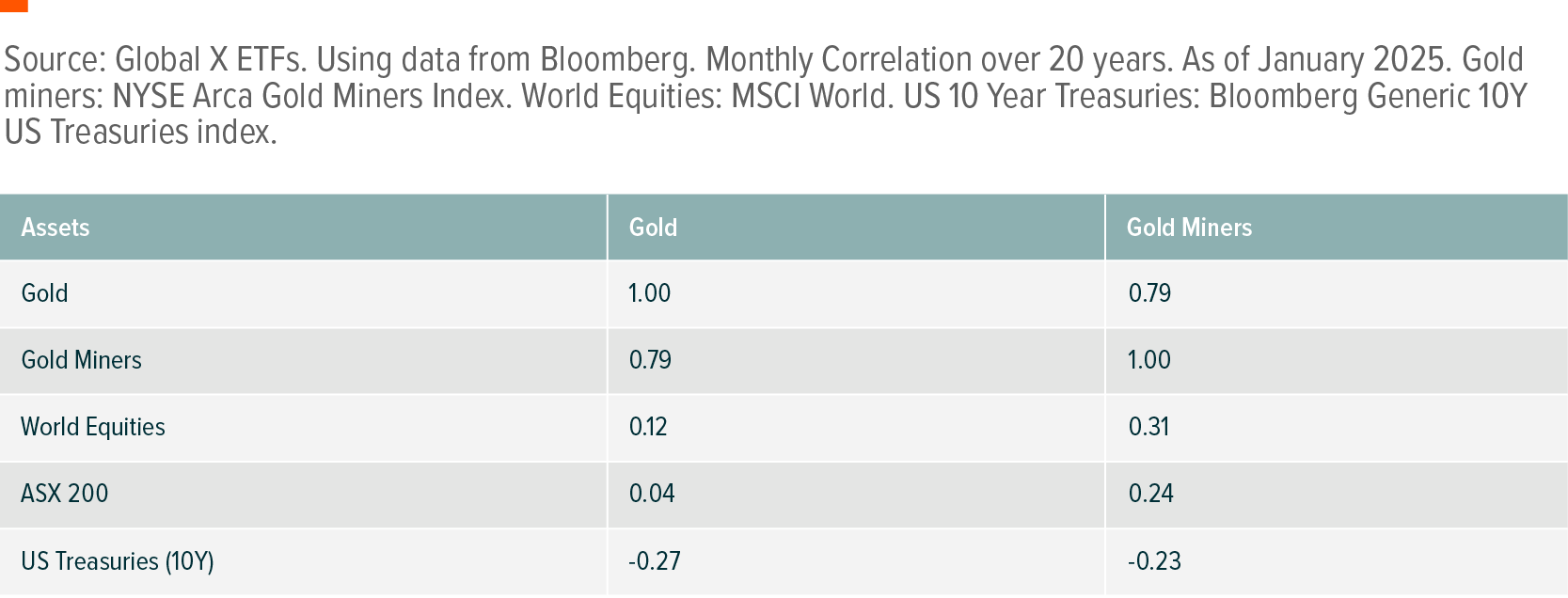 Source: Global X ETFs. Using data from Bloomberg. Monthly Correlation over 20 years. As of January 2025. Gold miners: NYSE Arca Gold Miners Index. World Equities: MSCI World. US 10 Year Treasuries: Bloomberg Generic 10Y US Treasuries index.

| Assets | Gold | Gold Miners |
|---|---|---|
| Gold | 1.00 | 0.79 |
| Gold Miners | 0.79 | 1.00 |
| World Equities | 0.12 | 0.31 |
| ASX 200 | 0.04 | 0.24 |
| US Treasuries (10Y) | -0.27 | -0.23 |